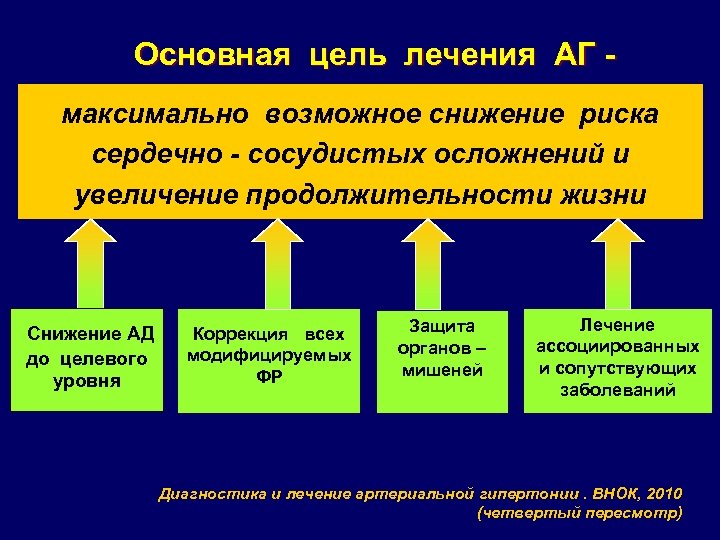 Основная цель лечения АГ -

максимально возможное снижение риска сердечно - сосудистых осложнений и увеличение продолжительности жизни

Снижение АД до целевого уровня

Коррекция всех модифицируемых ФР

Защита органов – мишеней

Лечение ассоциированных и сопутствующих заболеваний

Диагностика и лечение артериальной гипертонии . ВНОК, 2010 (четвертый пересмотр)